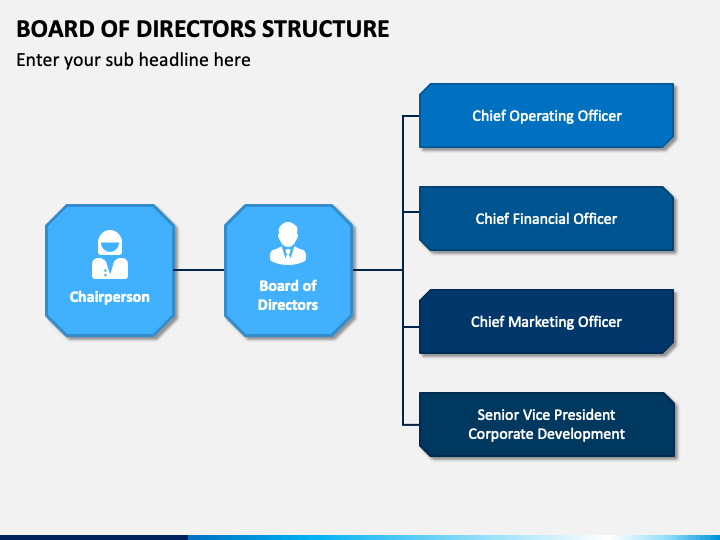 BOARD OF DIRECTORS STRUCTURE
Enter your sub headline here

Chairperson

Board of Directors

Chief Operating Officer

Chief Financial Officer

Chief Marketing Officer

Senior Vice President Corporate Development